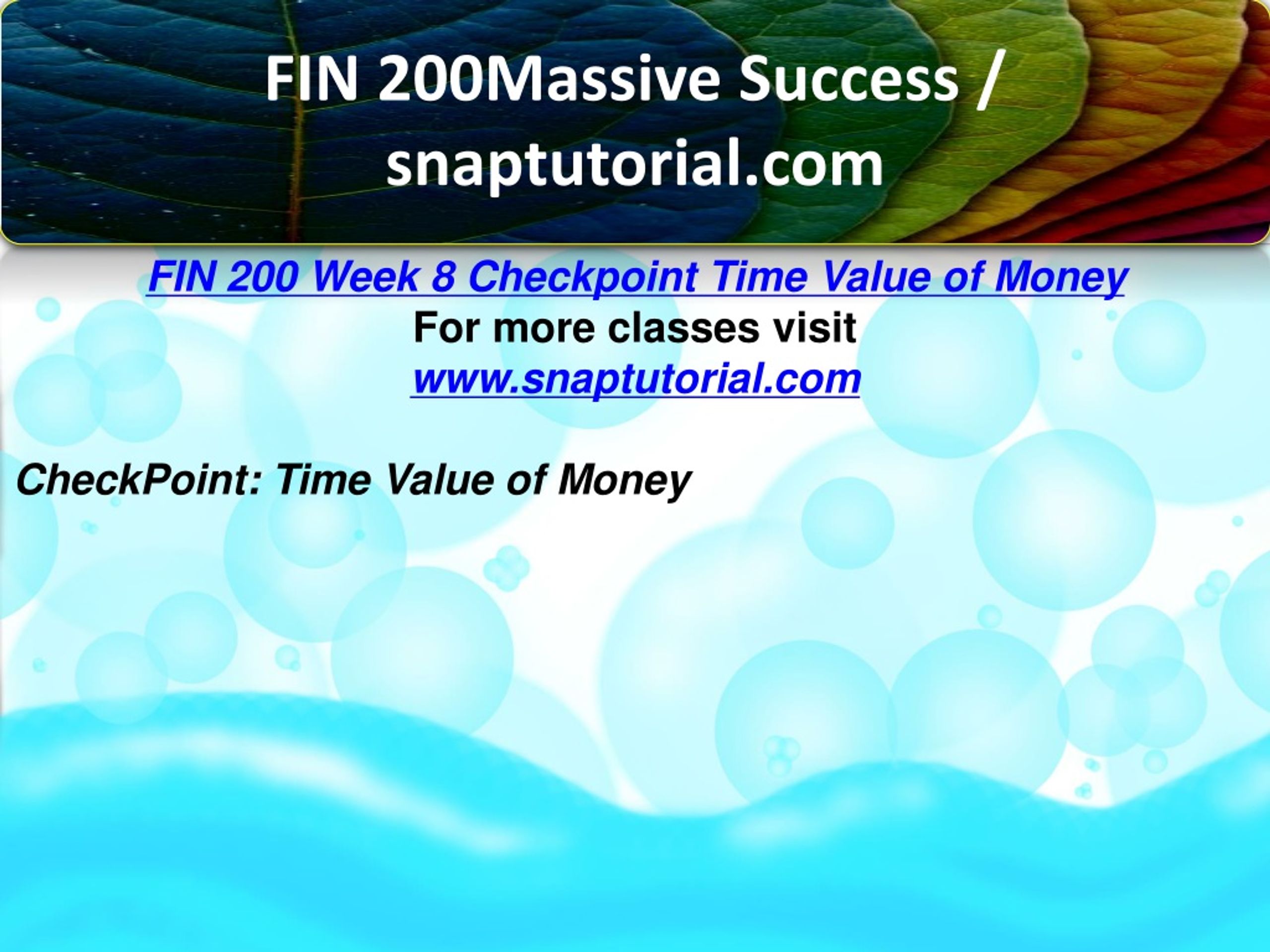 FIN 200Massive Success / snaptutorial.com

FIN 200 Week 8 Checkpoint Time Value of Money
For more classes visit
www.snaptutorial.com

CheckPoint: Time Value of Money